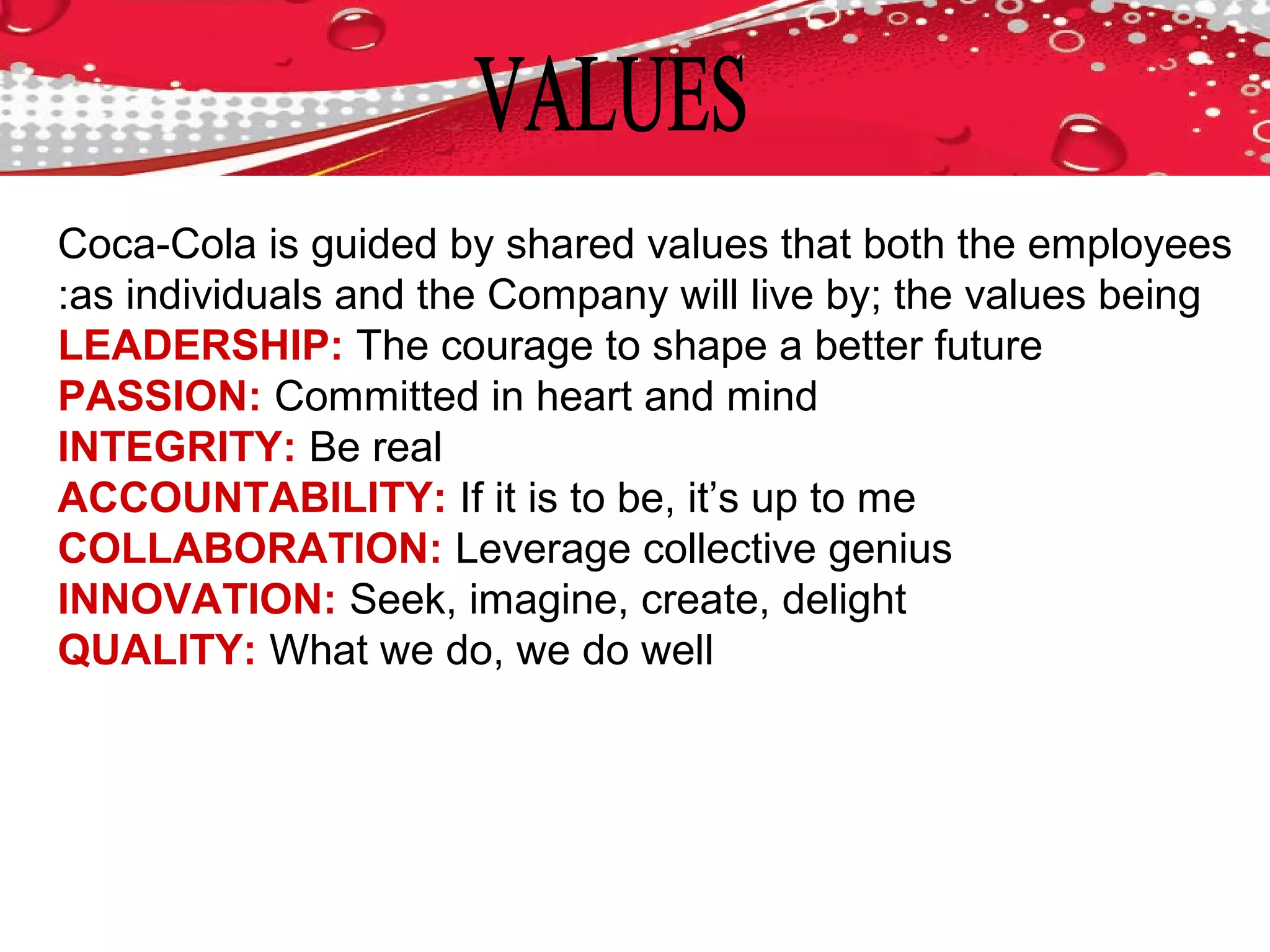 VALUES

Coca-Cola is guided by shared values that both the employees :as individuals and the Company will live by; the values being
LEADERSHIP: The courage to shape a better future
PASSION: Committed in heart and mind
INTEGRITY: Be real
ACCOUNTABILITY: If it is to be, it’s up to me
COLLABORATION: Leverage collective genius
INNOVATION: Seek, imagine, create, delight
QUALITY: What we do, we do well